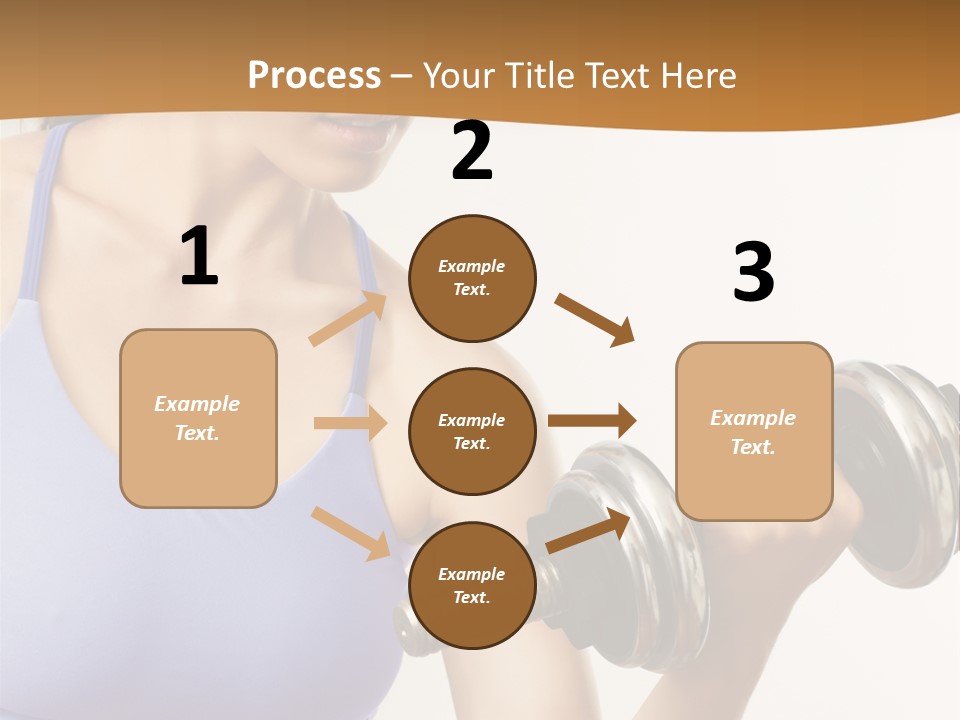 Process – Your Title Text Here

1

Example Text.

2

Example Text.

Example Text.

Example Text.

3

Example Text.